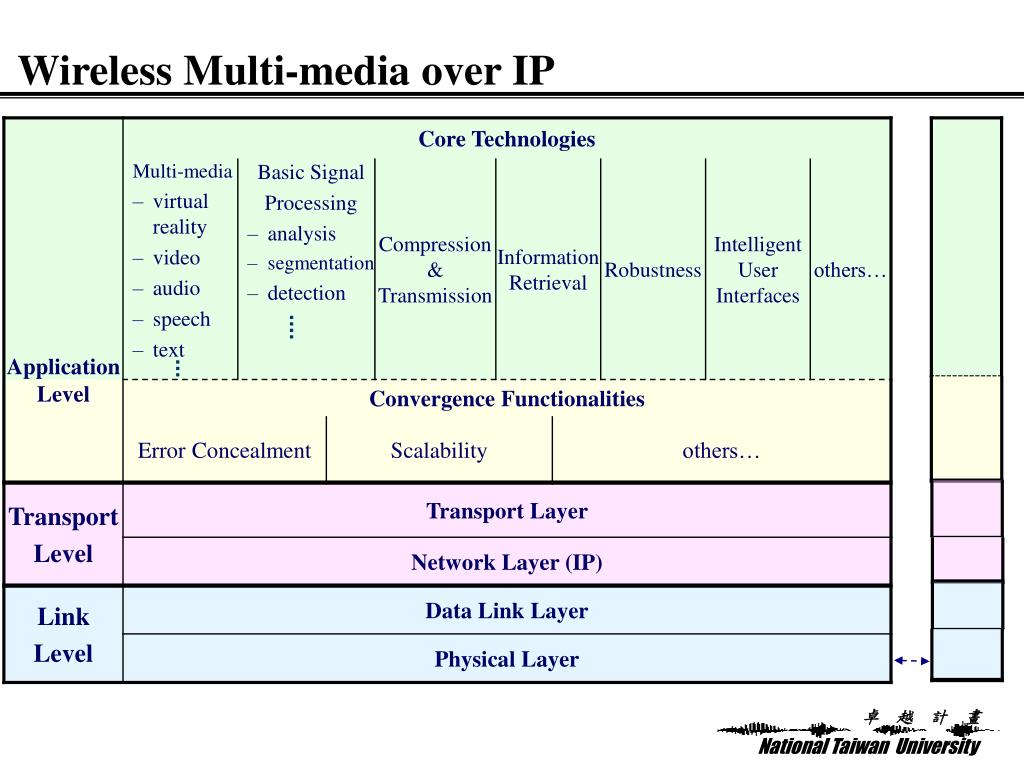 Wireless Multi-media over IP

Application Level

Core Technologies

Multi-media
– virtual reality
– video
– audio
– speech
– text
⋮

Basic Signal Processing
– analysis
– segmentation
– detection
⋮

Compression & Transmission

Information Retrieval

Robustness

Intelligent User Interfaces

others…

Convergence Functionalities

Error Concealment

Scalability

others…

Transport Level

Transport Layer

Network Layer (IP)

Link Level

Data Link Layer

Physical Layer

卓 越 計 畫
National Taiwan University